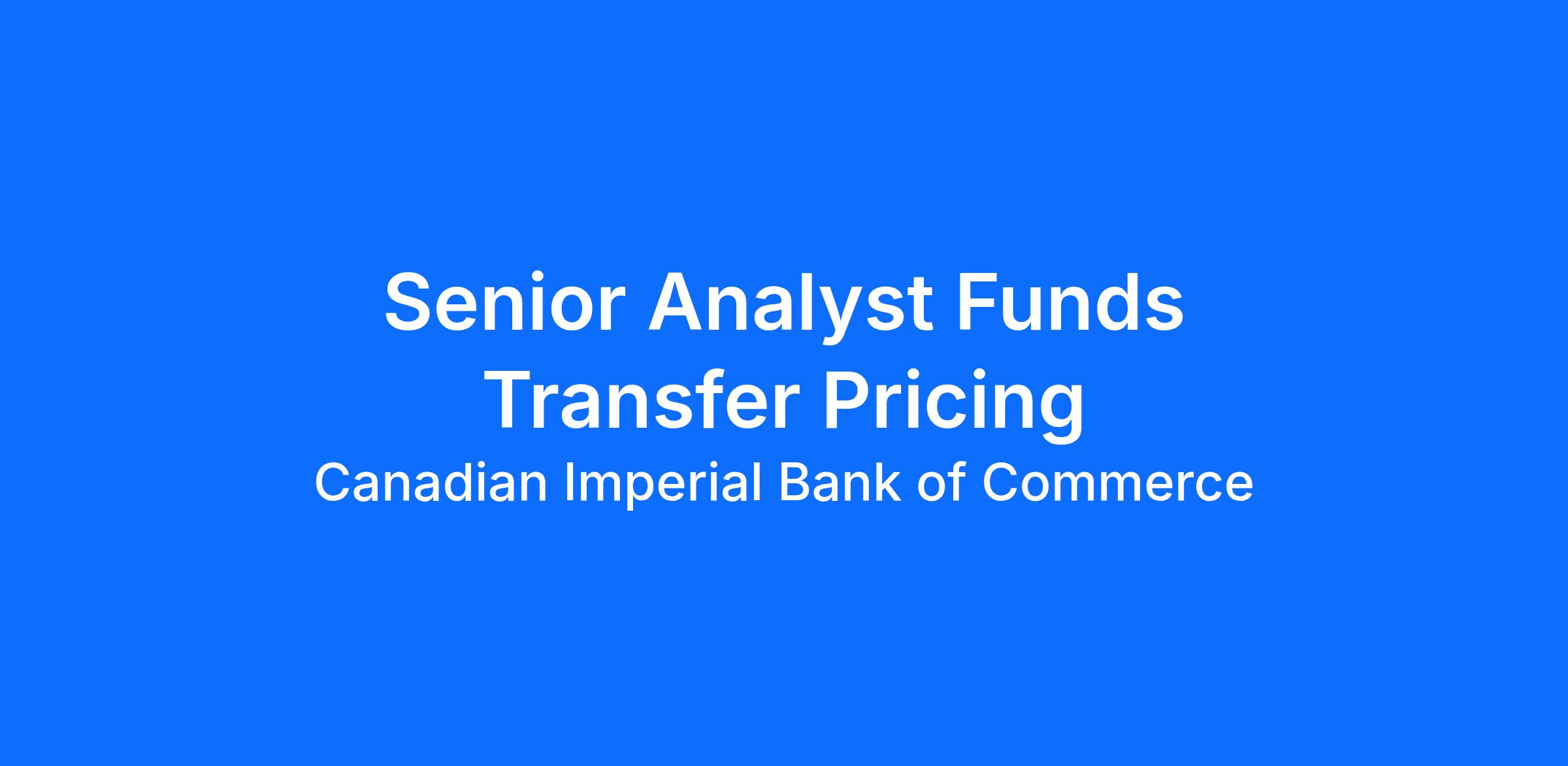 Senior Analyst Funds Transfer Pricing

Canadian Imperial Bank of Commerce